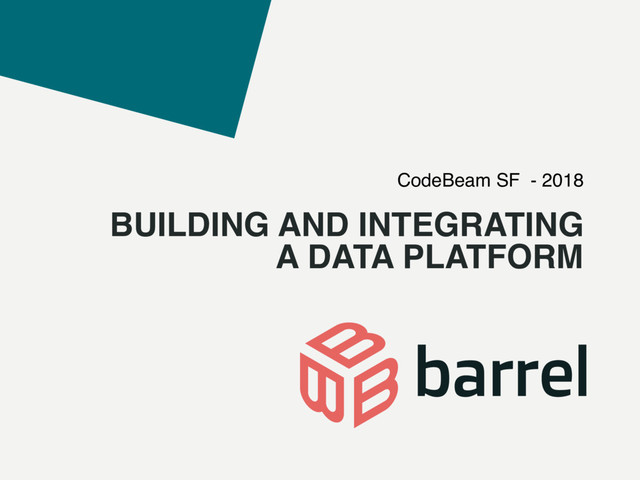 CodeBeam SF - 2018

BUILDING AND INTEGRATING A DATA PLATFORM

barrel